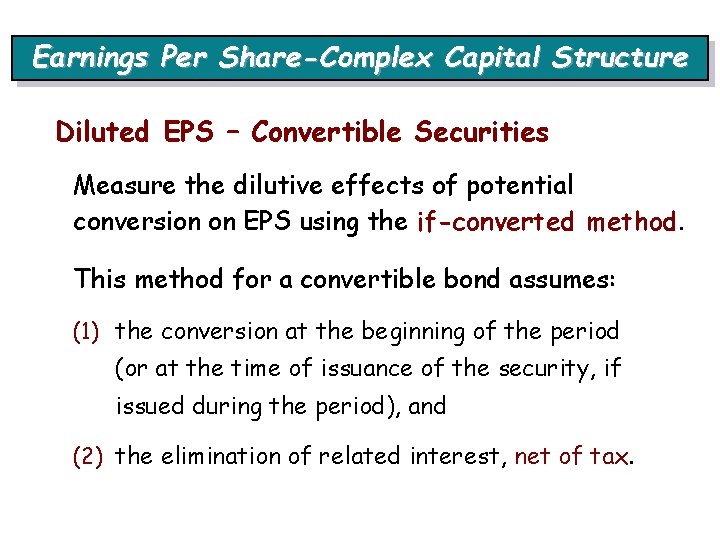 Earnings Per Share-Complex Capital Structure

Diluted EPS – Convertible Securities

Measure the dilutive effects of potential conversion on EPS using the if-converted method.

This method for a convertible bond assumes:

(1) the conversion at the beginning of the period (or at the time of issuance of the security, if issued during the period), and

(2) the elimination of related interest, net of tax.